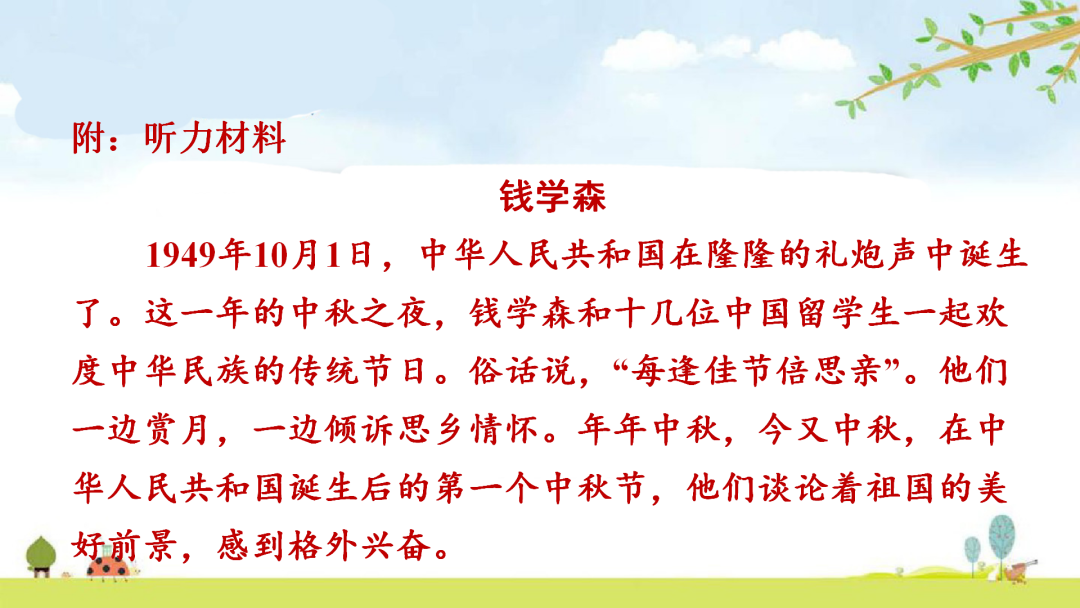 附：听力材料

钱学森

1949年10月1日，中华人民共和国在隆隆的礼炮声中诞生了。这一年的中秋之夜，钱学森和十几位中国留学生一起欢度中华民族的传统节日。俗话说，“每逢佳节倍思亲”。他们一边赏月，一边倾诉思乡情怀。年年中秋，今又中秋，在中华人民共和国诞生后的第一个中秋节，他们谈论着祖国的美好前景，感到格外兴奋。